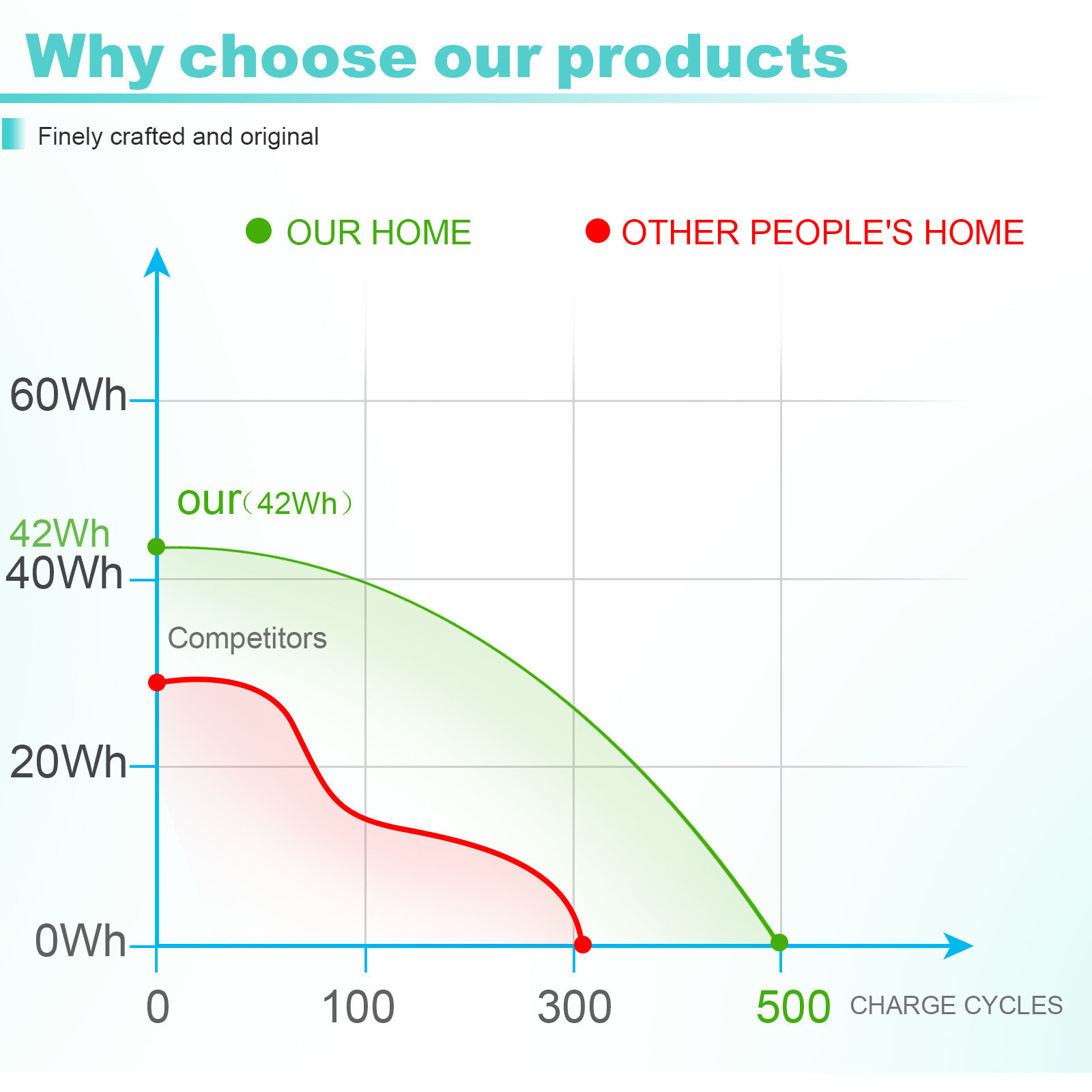 Why choose our products

Finely crafted and original

OUR HOME

OTHER PEOPLE'S HOME

60Wh

our（42Wh）

42Wh

40Wh

Competitors

20Wh

0Wh

0

100

300

500

CHARGE CYCLES